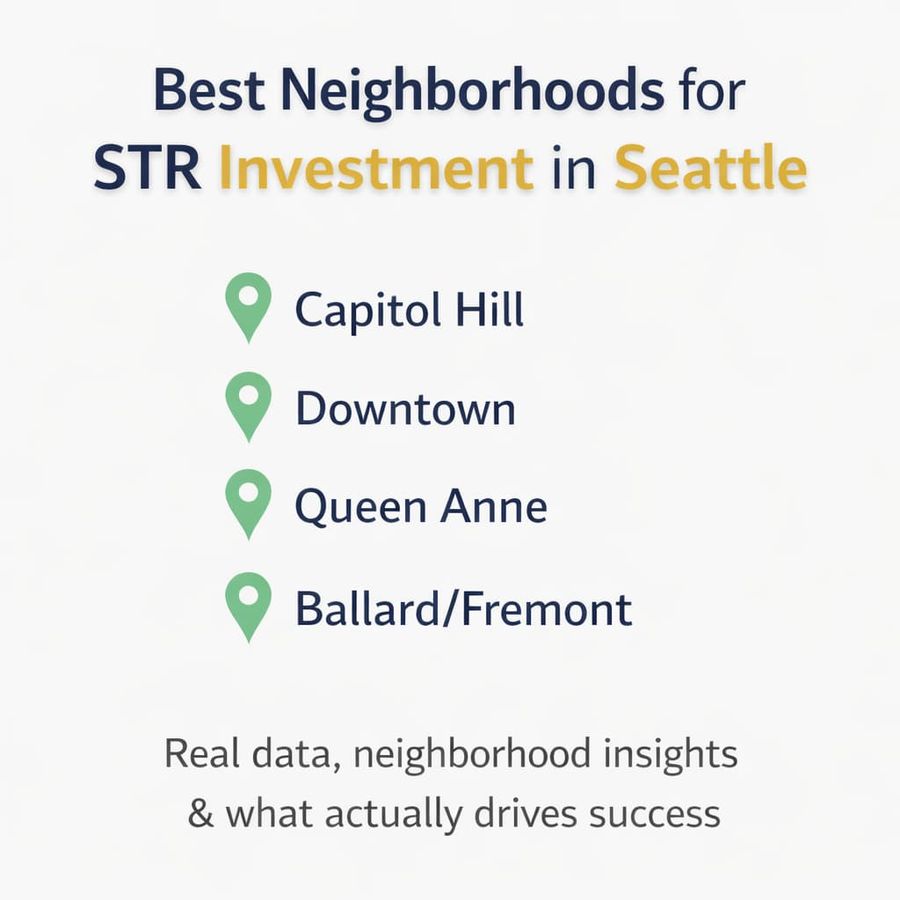 Best Neighborhoods for STR Investment in Seattle

Capitol Hill

Downtown

Queen Anne

Ballard/Fremont

Real data, neighborhood insights & what actually drives success